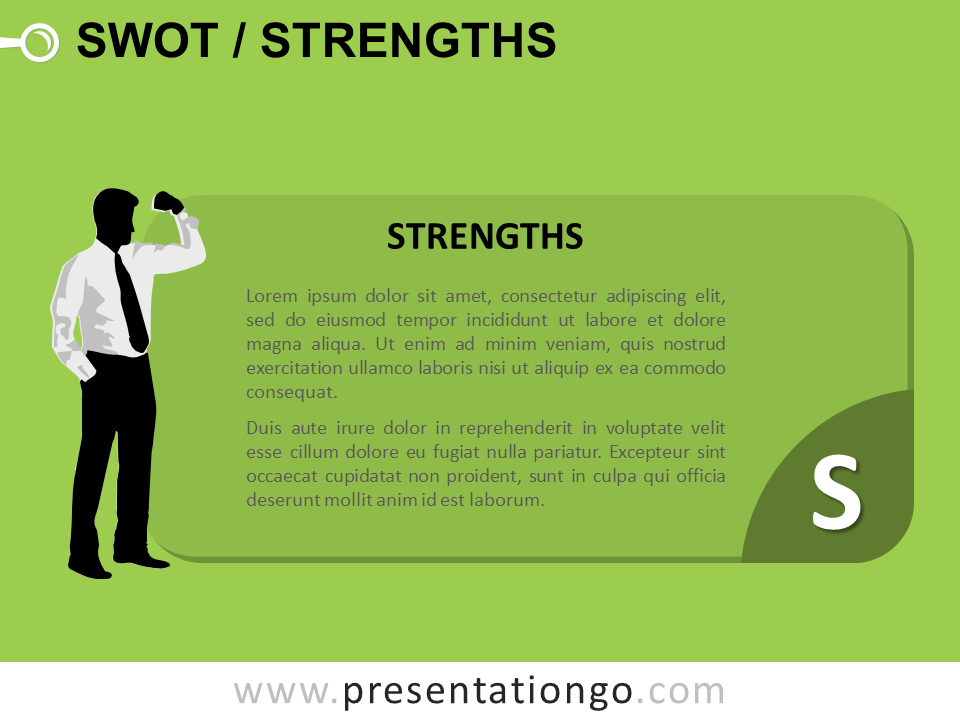 SWOT / STRENGTHS

STRENGTHS

Lorem ipsum dolor sit amet, consectetur adipiscing elit, sed do eiusmod tempor incididunt ut labore et dolore magna aliqua. Ut enim ad minim veniam, quis nostrud exercitation ullamco laboris nisi ut aliquip ex ea commodo consequat.

Duis aute irure dolor in reprehenderit in voluptate velit esse cillum dolore eu fugiat nulla pariatur. Excepteur sint occaecat cupidatat non proident, sunt in culpa qui officia deserunt mollit anim id est laborum.

S

www.presentationgo.com